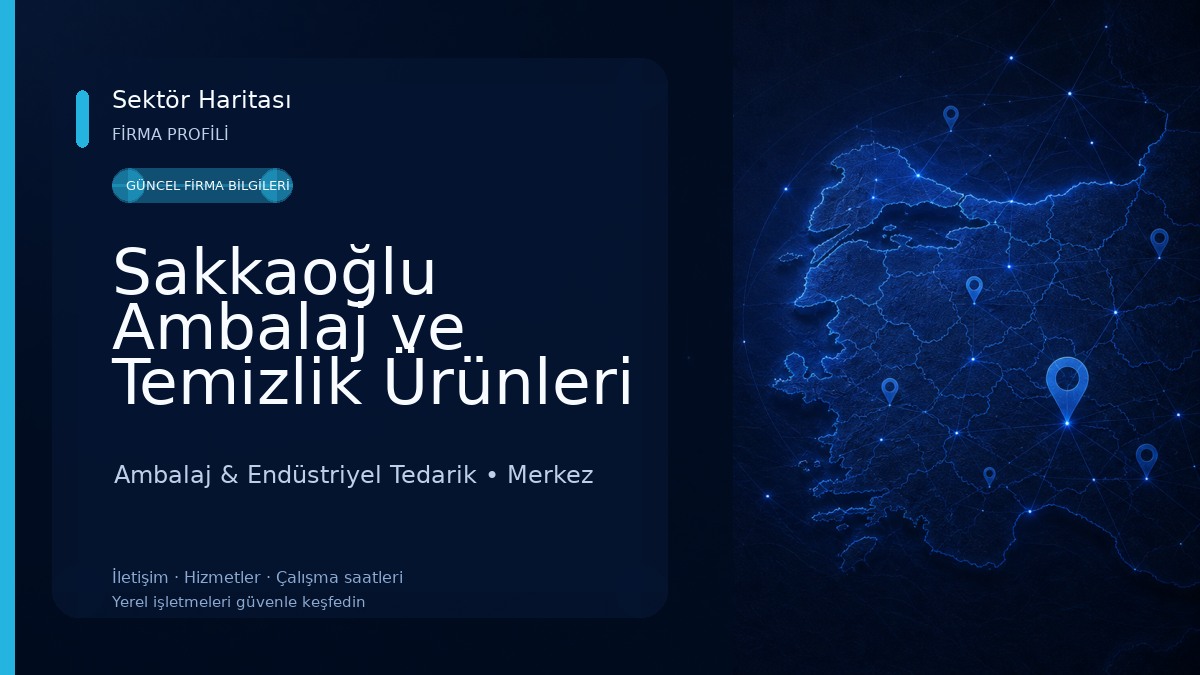 Sektör Haritası
FİRMA PROFİLİ

GÜNCEL FİRMA BİLGİLERİ

Sakkaoğlu Ambalaj ve Temizlik Ürünleri

Ambalaj & Endüstriyel Tedarik • Merkez

İletişim · Hizmetler · Çalışma saatleri
Yerel işletmeleri güvenle keşfedin